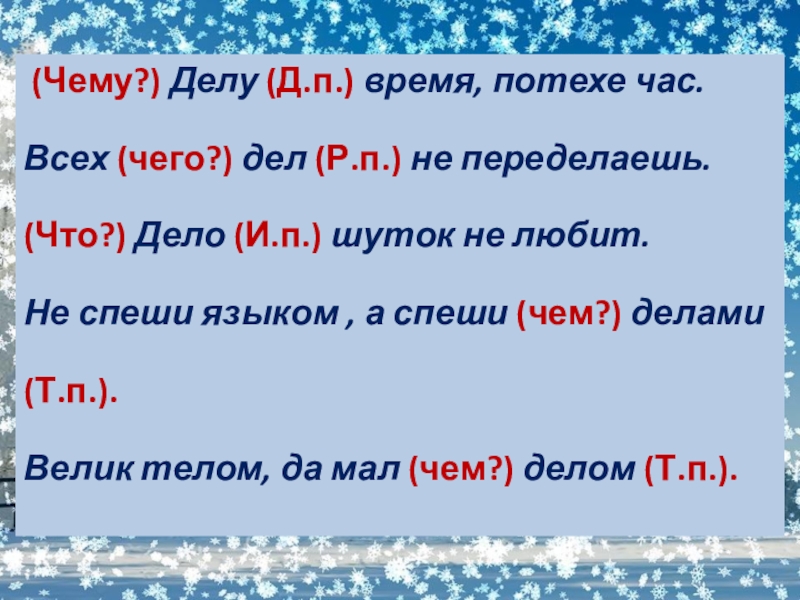 (Чему?) Делу (Д.п.) время, потехе час.

Всех (чего?) дел (Р.п.) не переделаешь.

(Что?) Дело (И.п.) шуток не любит.

Не спеши языком , а спеши (чем?) делами (Т.п.).

Велик телом, да мал (чем?) делом (Т.п.).